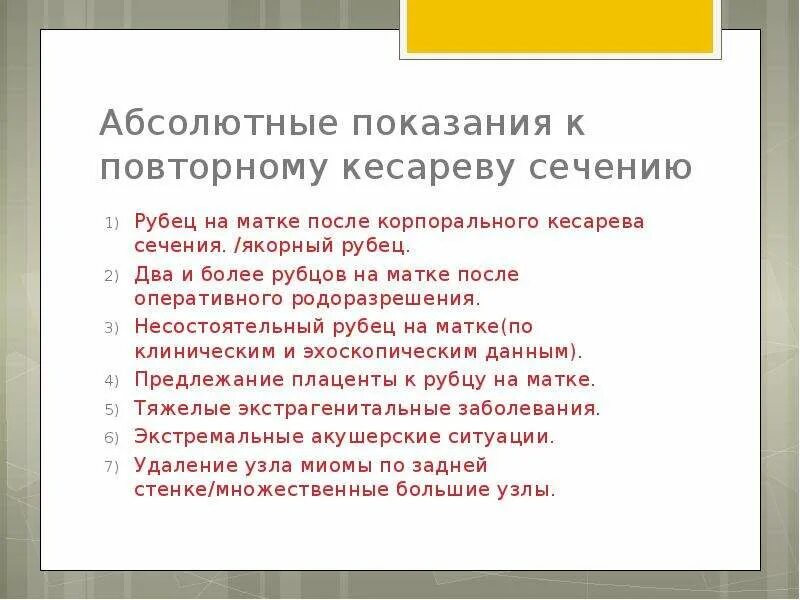 Абсолютные показания к повторному кесареву сечению

1) Рубец на матке после корпорального кесарева сечения. /якорный рубец.
2) Два и более рубцов на матке после оперативного родоразрешения.
3) Несостоятельный рубец на матке(по клиническим и эхоскопическим данным).
4) Предлежание плаценты к рубцу на матке.
5) Тяжелые экстрагенитальные заболевания.
6) Экстремальные акушерские ситуации.
7) Удаление узла миомы по задней стенке/множественные большие узлы.